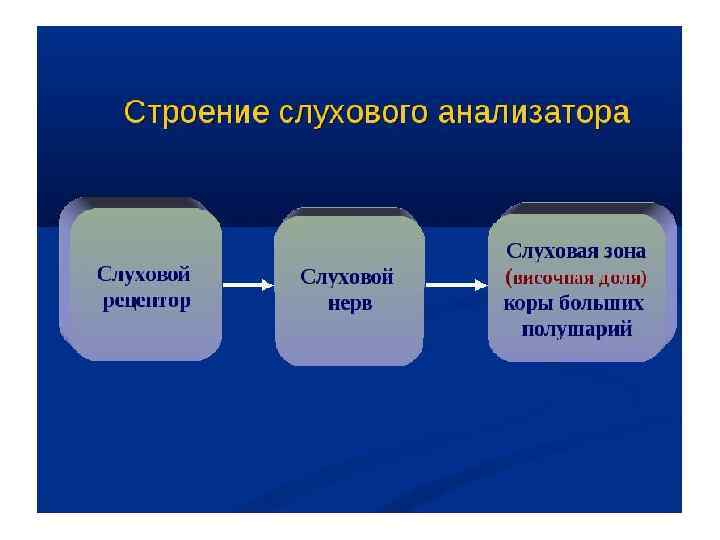 Строение слухового анализатора

Слуховой рецептор

Слуховой нерв

Слуховая зона (височная доля) коры больших полушарий